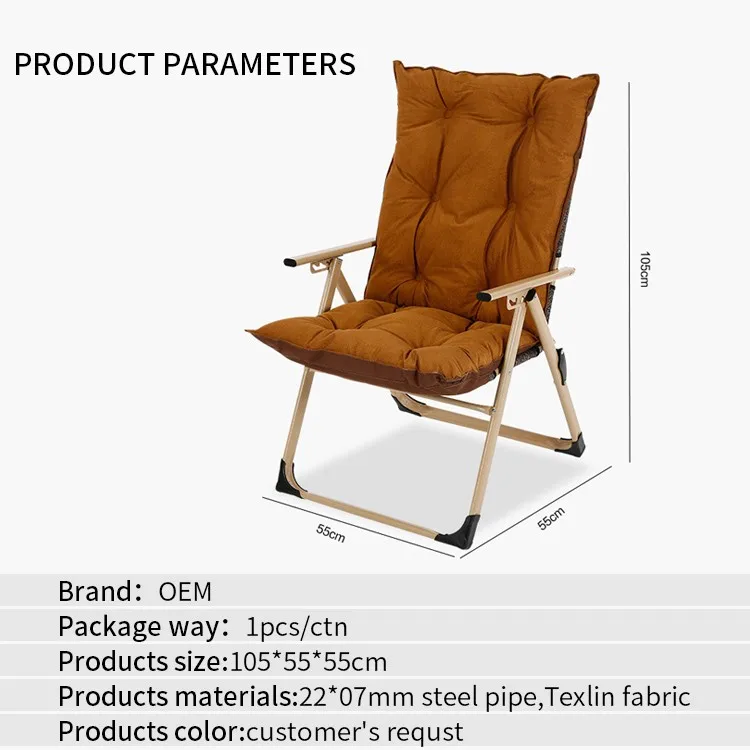 PRODUCT PARAMETERS

105cm

55cm

55cm

Brand: OEM

Package way: 1pcs/ctn

Products size:105*55*55cm

Products materials:22*07mm steel pipe,Texlin fabric

Products color:customer's requst